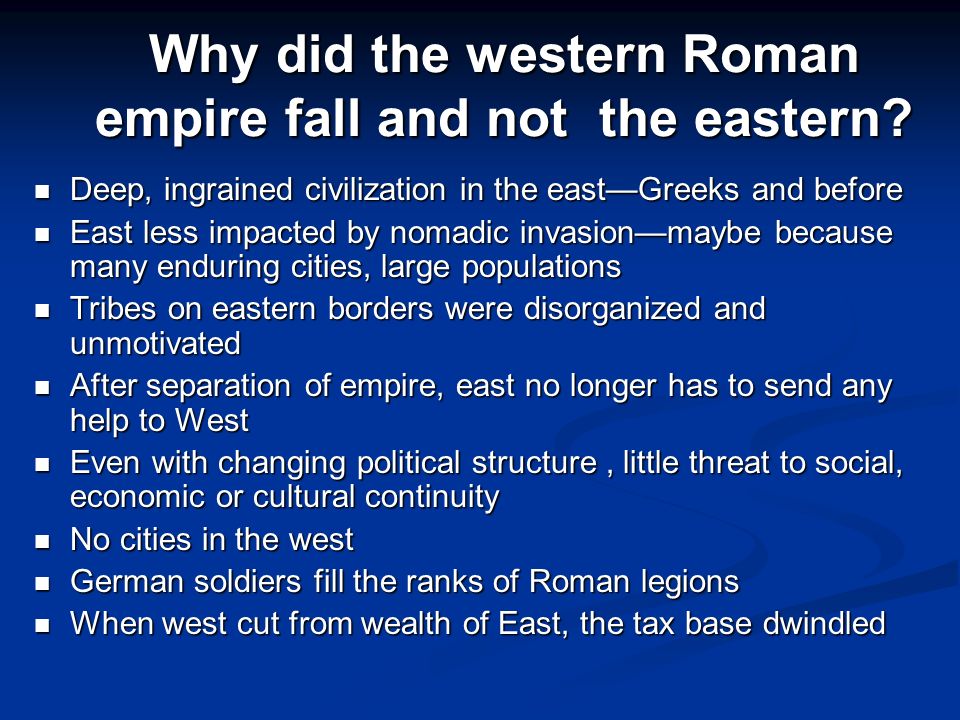 Why did the western Roman empire fall and not the eastern?

- Deep, ingrained civilization in the east—Greeks and before
- East less impacted by nomadic invasion—maybe because many enduring cities, large populations
- Tribes on eastern borders were disorganized and unmotivated
- After separation of empire, east no longer has to send any help to West
- Even with changing political structure , little threat to social, economic or cultural continuity
- No cities in the west
- German soldiers fill the ranks of Roman legions
- When west cut from wealth of East, the tax base dwindled